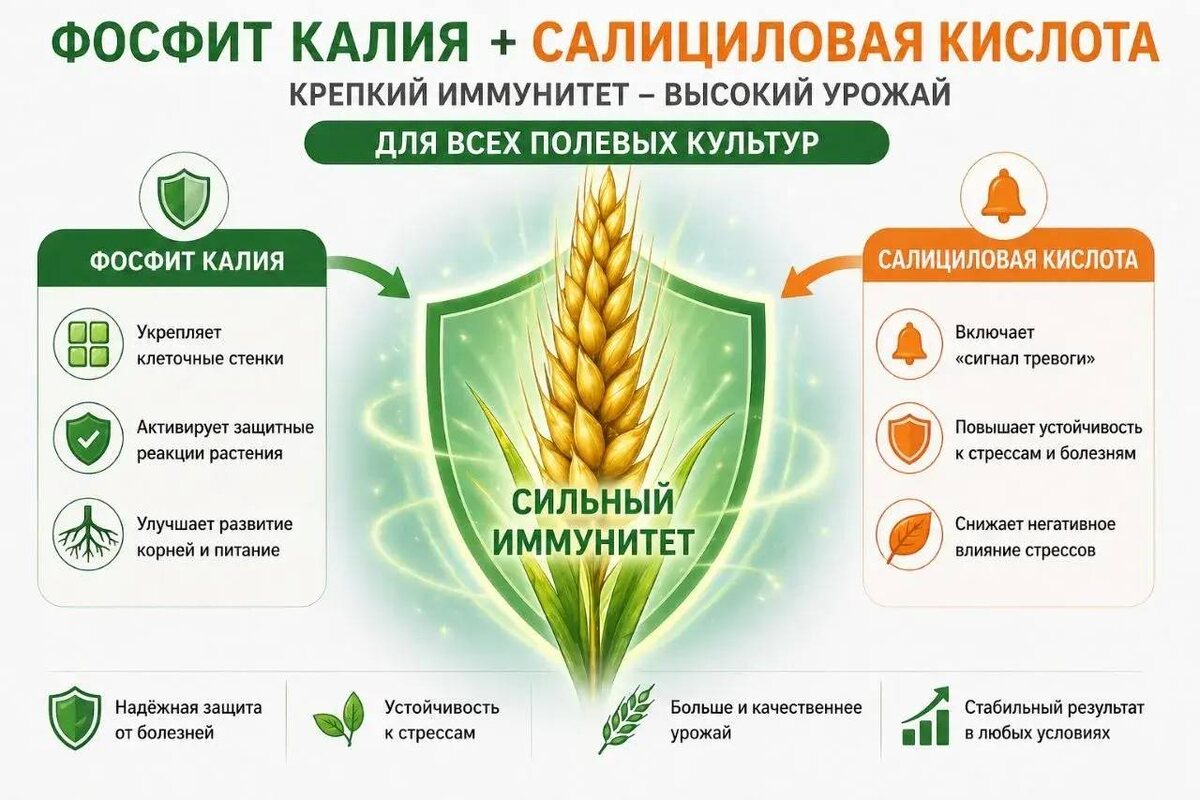 ФОСФИТ КАЛИЯ + САЛИЦИЛОВАЯ КИСЛОТА

КРЕПКИЙ ИММУНИТЕТ – ВЫСОКИЙ УРОЖАЙ

ДЛЯ ВСЕХ ПОЛЕВЫХ КУЛЬТУР

ФОСФИТ КАЛИЯ

Укрепляет клеточные стенки

Активирует защитные реакции растения

Улучшает развитие корней и питание

СИЛЬНЫЙ ИММУНИТЕТ

САЛИЦИЛОВАЯ КИСЛОТА

Включает «сигнал тревоги»

Повышает устойчивость к стрессам и болезням

Снижает негативное влияние стрессов

Надёжная защита от болезней

Устойчивость к стрессам

Больше и качественнее урожай

Стабильный результат в любых условиях